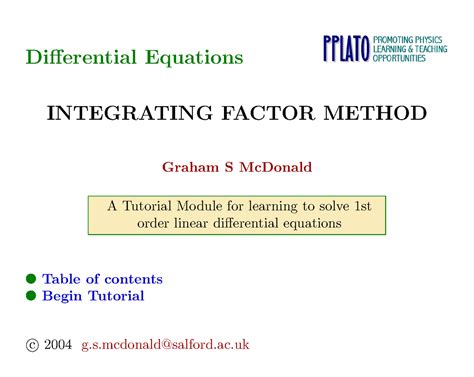 Differential Equations

PPLATO PROMOTING PHYSICS LEARNING & TEACHING OPPORTUNITIES

INTEGRATING FACTOR METHOD

Graham S McDonald

A Tutorial Module for learning to solve 1st order linear differential equations

● Table of contents
● Begin Tutorial

© 2004 g.s.mcdonald@salford.ac.uk